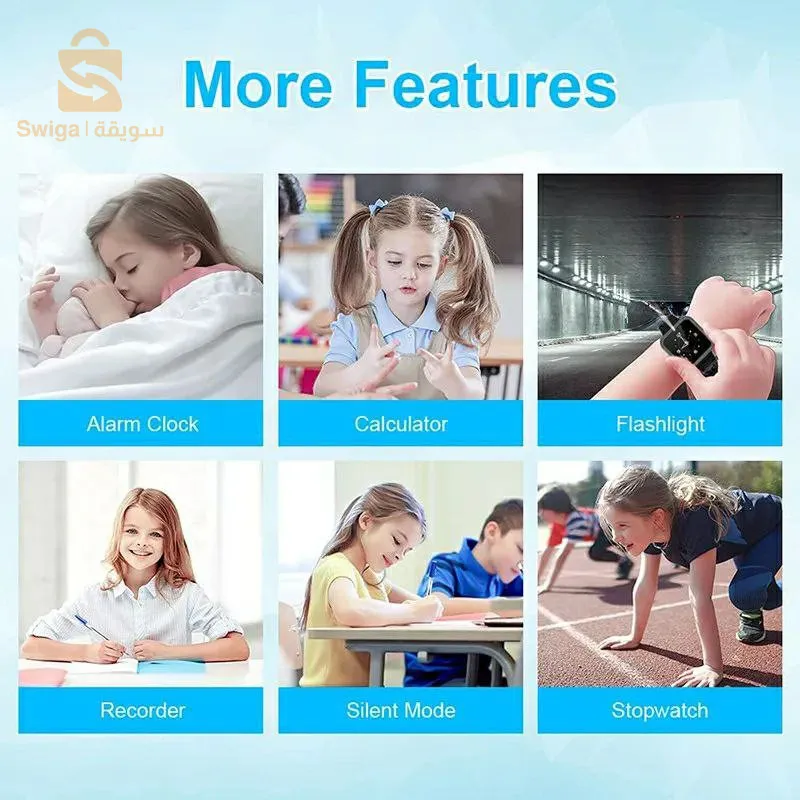 Swiga | سويقة

More Features

Alarm Clock

Calculator

Flashlight

Recorder

Silent Mode

Stopwatch